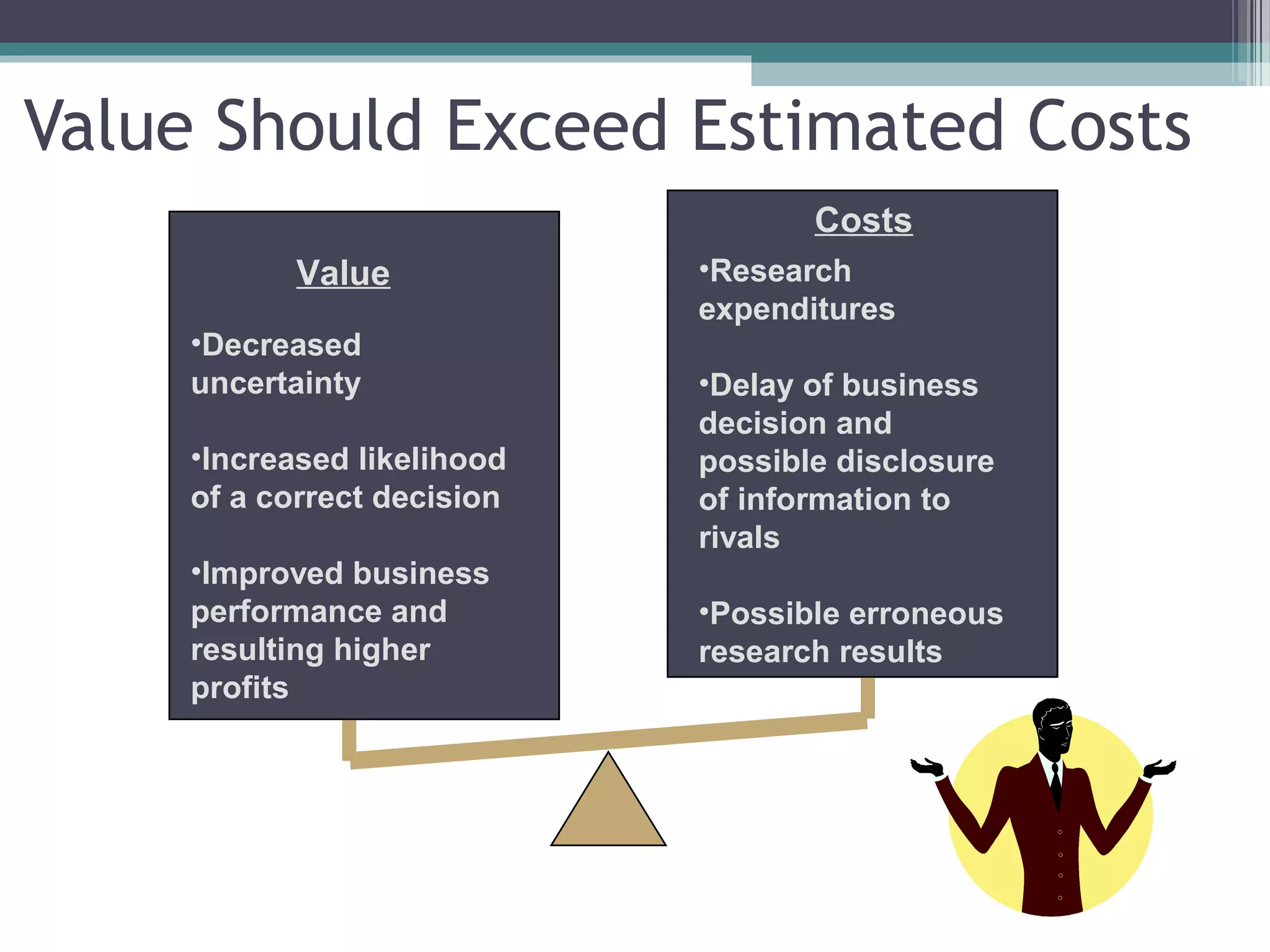 Value Should Exceed Estimated Costs

Value

•Decreased uncertainty

•Increased likelihood of a correct decision

•Improved business performance and resulting higher profits

Costs

•Research expenditures

•Delay of business decision and possible disclosure of information to rivals

•Possible erroneous research results